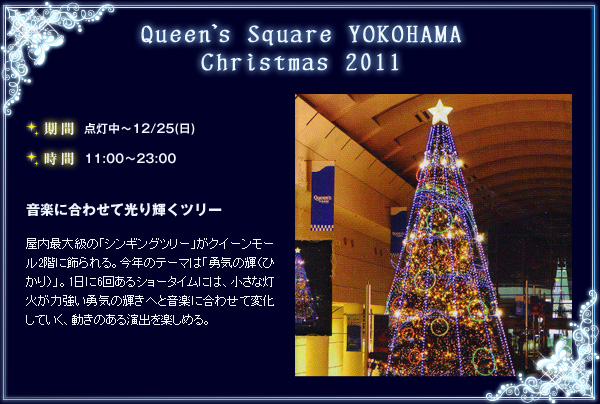 Queen's Square YOKOHAMA
Christmas 2011

期間 点灯中～12/25(日)

時間 11:00～23:00

音楽に合わせて光り輝くツリー

屋内最大級の「シンギングツリー」がクイーンモール2階に飾られる。今年のテーマは「勇気の輝(ひかり)」。1日に6回あるショータイムには、小さな灯火が力強い勇気の輝きへと音楽に合わせて変化していく、動きのある演出を楽しめる。

Queen's